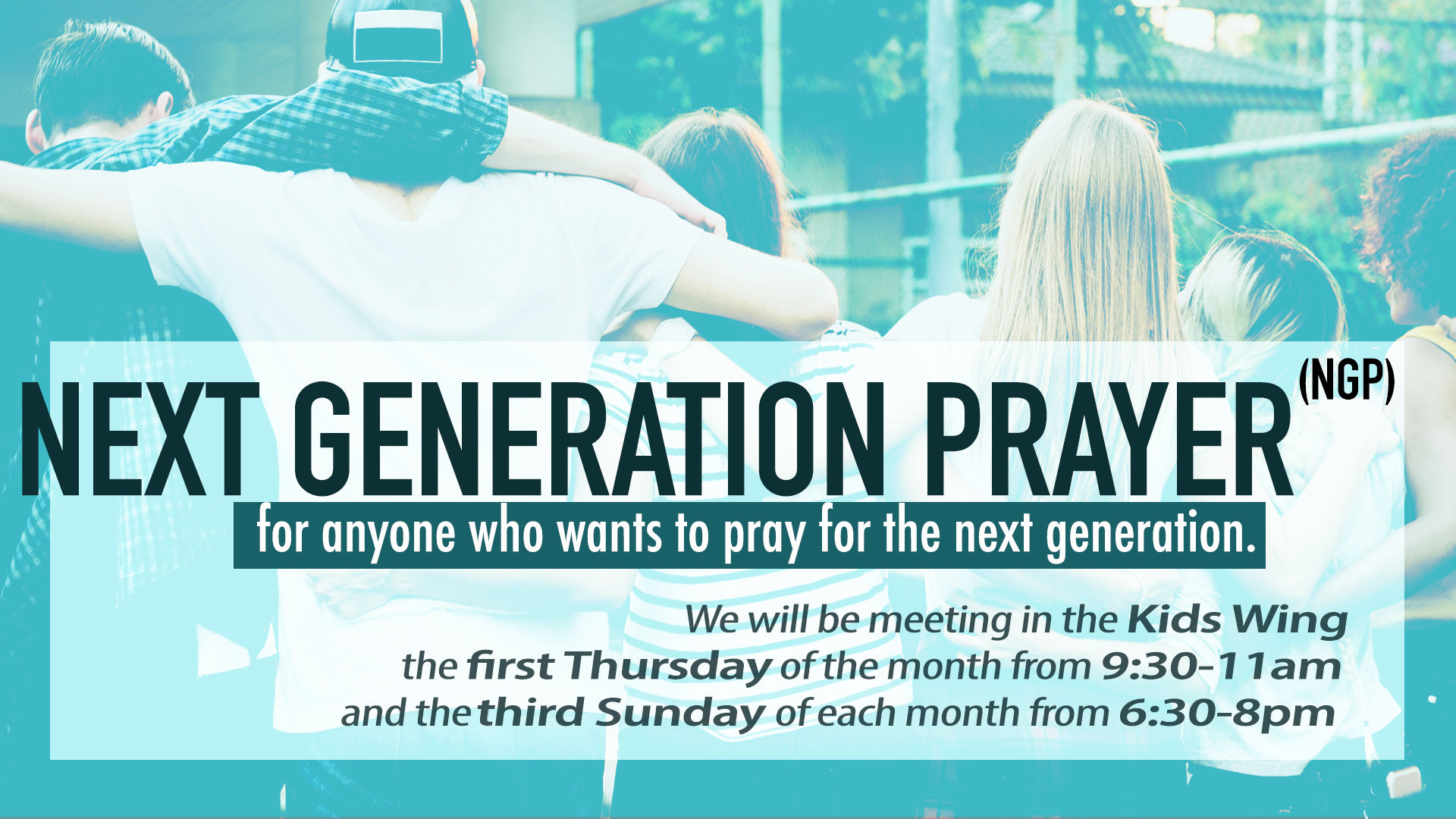 NEXT GENERATION PRAYER (NGP)

for anyone who wants to pray for the next generation.

We will be meeting in the Kids Wing the first Thursday of the month from 9:30-11am and the third Sunday of each month from 6:30-8pm